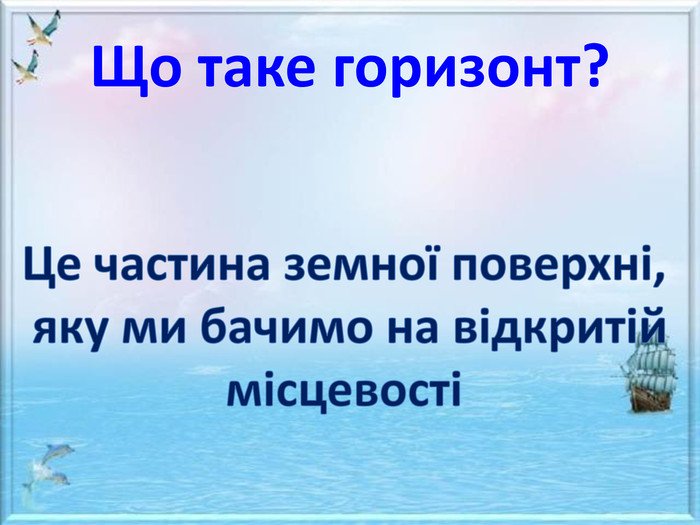 Що таке горизонт?

Це частина земної поверхні, яку ми бачимо на відкритій місцевості